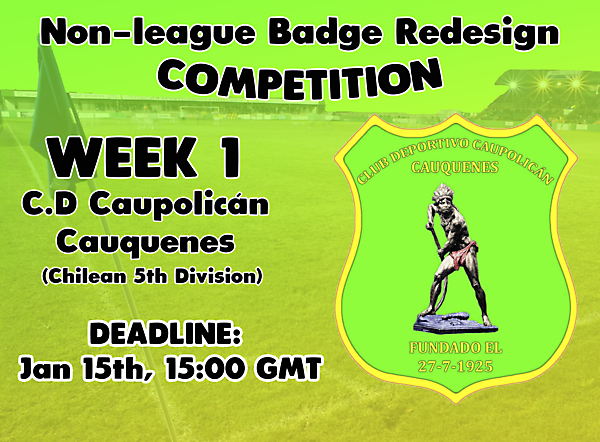 Non-league Badge Redesign
COMPETITION

WEEK 1
C.D Caupolicán
Cauquenes
(Chilean 5th Division)

DEADLINE:
Jan 15th, 15:00 GMT

CLUB DEPORTIVO CAUPOLICÁN
CAUQUENES

FUNDADO EL
27-7-1925